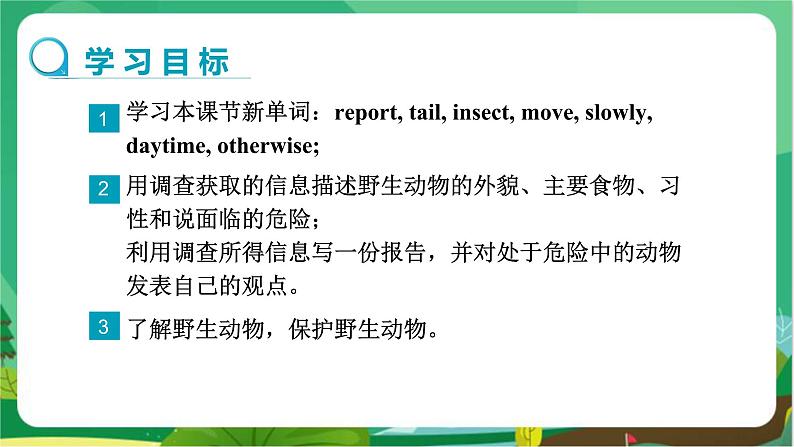 学习目标

1 学习本课节新单词：report, tail, insect, move, slowly, daytime, otherwise;

2 用调查获取的信息描述野生动物的外貌、主要食物、习性和说面临的危险；
利用调查所得信息写一份报告，并对处于危险中的动物发表自己的观点。

3 了解野生动物，保护野生动物。